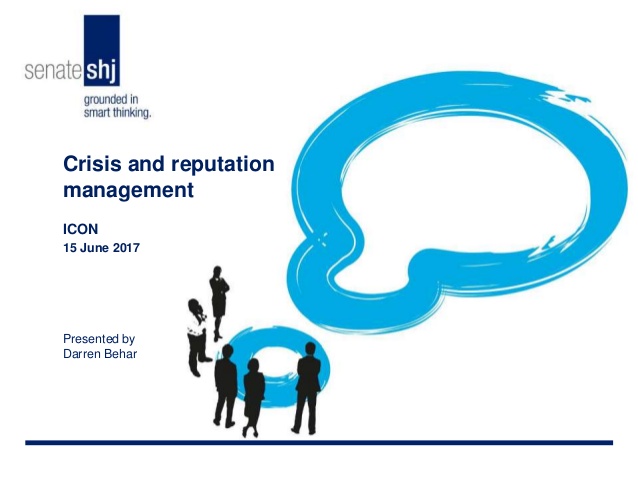 senate shj

grounded in smart thinking.

Crisis and reputation management

ICON
15 June 2017

Presented by
Darren Behar